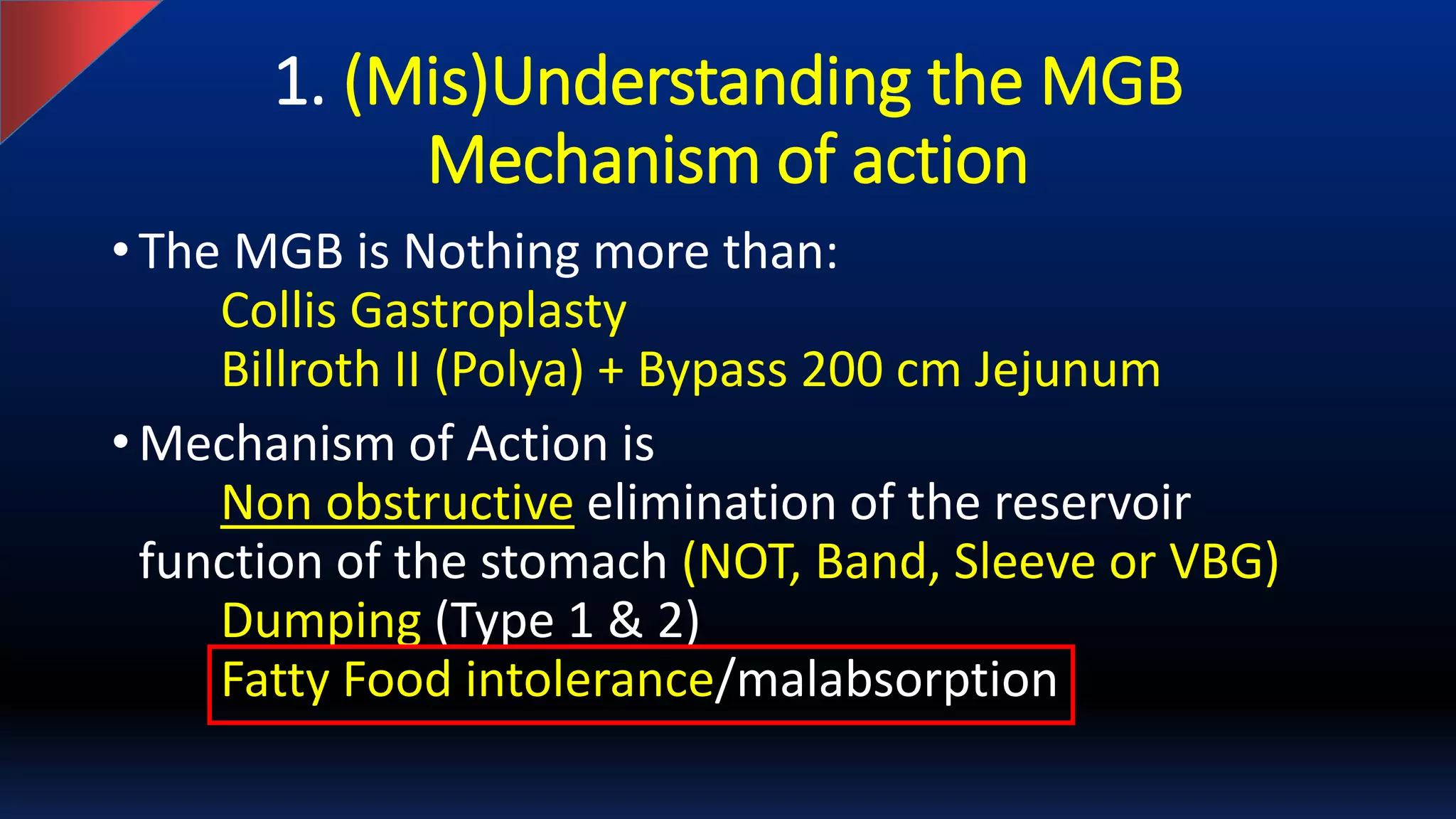 1. (Mis)Understanding the MGB Mechanism of action

• The MGB is Nothing more than:
Collis Gastroplasty
Billroth II (Polya) + Bypass 200 cm Jejunum

• Mechanism of Action is
Non obstructive elimination of the reservoir function of the stomach (NOT, Band, Sleeve or VBG)
Dumping (Type 1 & 2)
Fatty Food intolerance/malabsorption